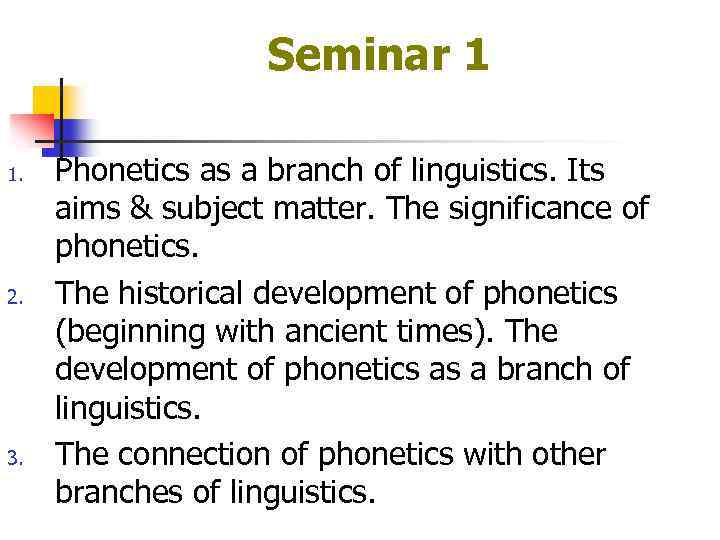 Seminar 1

1. Phonetics as a branch of linguistics. Its aims & subject matter. The significance of phonetics.
2. The historical development of phonetics (beginning with ancient times). The development of phonetics as a branch of linguistics.
3. The connection of phonetics with other branches of linguistics.